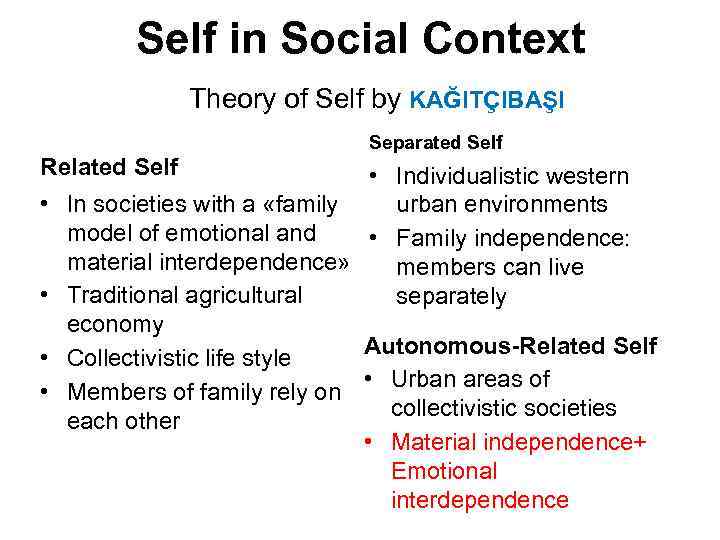 Self in Social Context

Theory of Self by KAĞITÇIBAŞI

Related Self
• In societies with a «family model of emotional and material interdependence»
• Traditional agricultural economy
• Collectivistic life style
• Members of family rely on each other

Separated Self
• Individualistic western urban environments
• Family independence: members can live separately

Autonomous-Related Self
• Urban areas of collectivistic societies
• Material independence+ Emotional interdependence